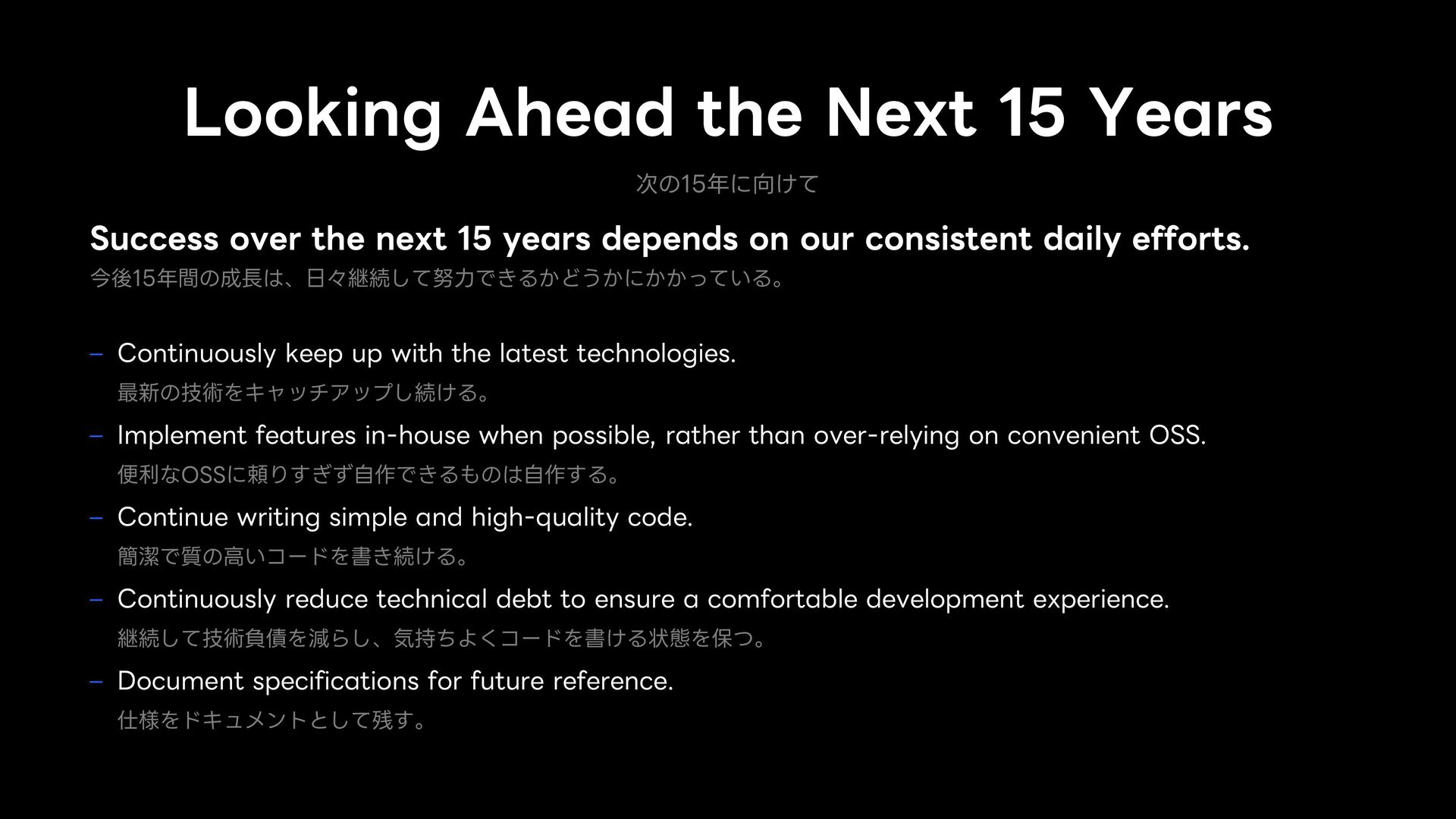 Looking Ahead the Next 15 Years

次の15年に向けて

Success over the next 15 years depends on our consistent daily efforts.

今後15年間の成長は、日々継続して努力できるかどうかにかかっている。

– Continuously keep up with the latest technologies.

最新の技術をキャッチアップし続ける。

– Implement features in-house when possible, rather than over-relying on convenient OSS.

便利なOSSに頼りすぎず自作できるものは自作する。

– Continue writing simple and high-quality code.

簡潔で質の高いコードを書き続ける。

– Continuously reduce technical debt to ensure a comfortable development experience.

継続して技術負債を減らし、気持ちよくコードを書ける状態を保つ。

– Document specifications for future reference.

仕様をドキュメントとして残す。